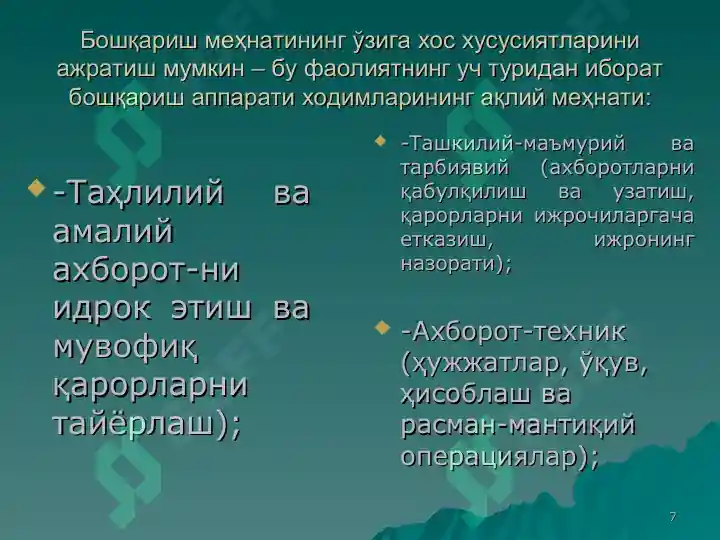 Бошқариш меҳнатининг ўзига хос хусусиятларини ажратиш мумкин – бу фаолиятнинг уч туридан иборат бошқариш аппарати ходимларининг ақлий меҳнати:

-Таҳлилий ва амалий ахборот-ни идрок этиш ва мувофиқ қарорларни тайёрлаш);

-Ташкилий-маъмурий ва тарбиявий (ахборотларни қабулқилиш ва узатиш, қарорларни ижрочиларгача етказиш, ижронинг назорати);

-Ахборот-техник (ҳужжатлар, ўқув, ҳисоблаш ва расман-мантиқий операциялар);

7